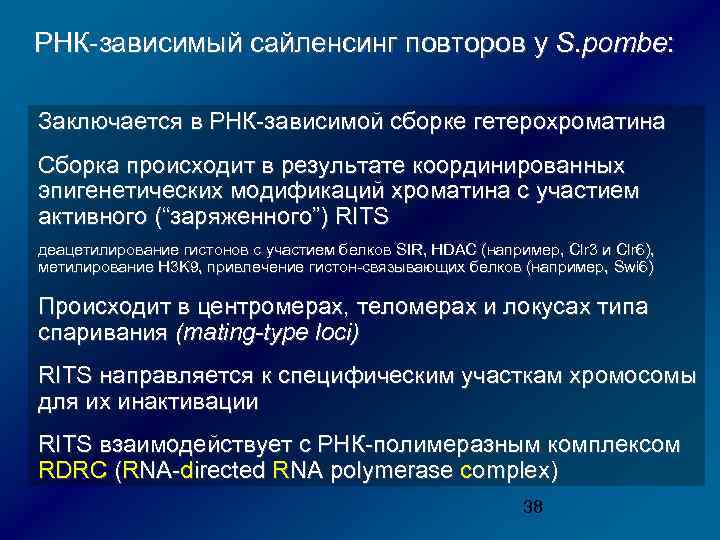 РНК-зависимый сайленсинг повторов у S.pombe:

Заключается в РНК-зависимой сборке гетерохроматина

Сборка происходит в результате координированных эпигенетических модификаций хроматина с участием активного (“заряженного”) RITS

деацетилирование гистонов с участием белков SIR, HDAC (например, Clr3 и Clr6), метилирование H3K9, привлечение гистон-связывающих белков (например, Swi6)

Происходит в центромерах, теломерах и локусах типа спаривания (mating-type loci)

RITS направляется к специфическим участкам хромосомы для их инактивации

RITS взаимодействует с РНК-полимеразным комплексом RDRC (RNA-directed RNA polymerase complex)

38